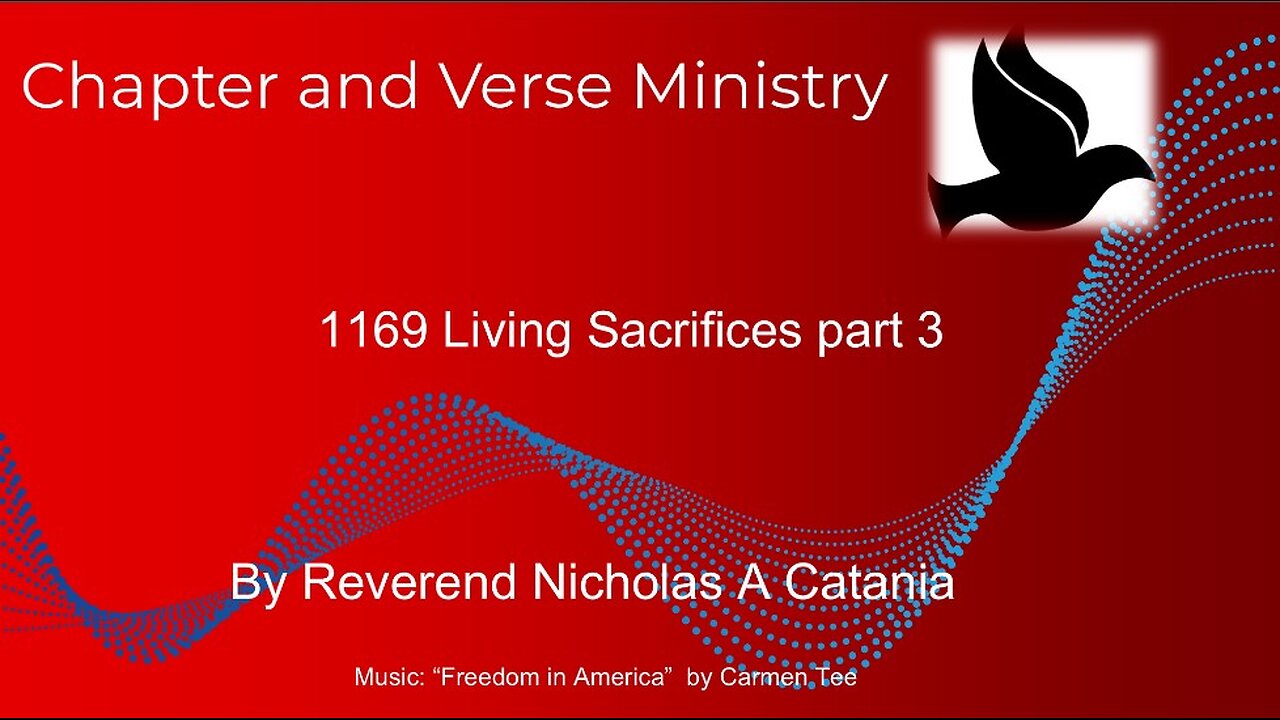 Chapter and Verse Ministry

1169 Living Sacrifices part 3

By Reverend Nicholas A Catania

Music: “Freedom in America” by Carmen Tee